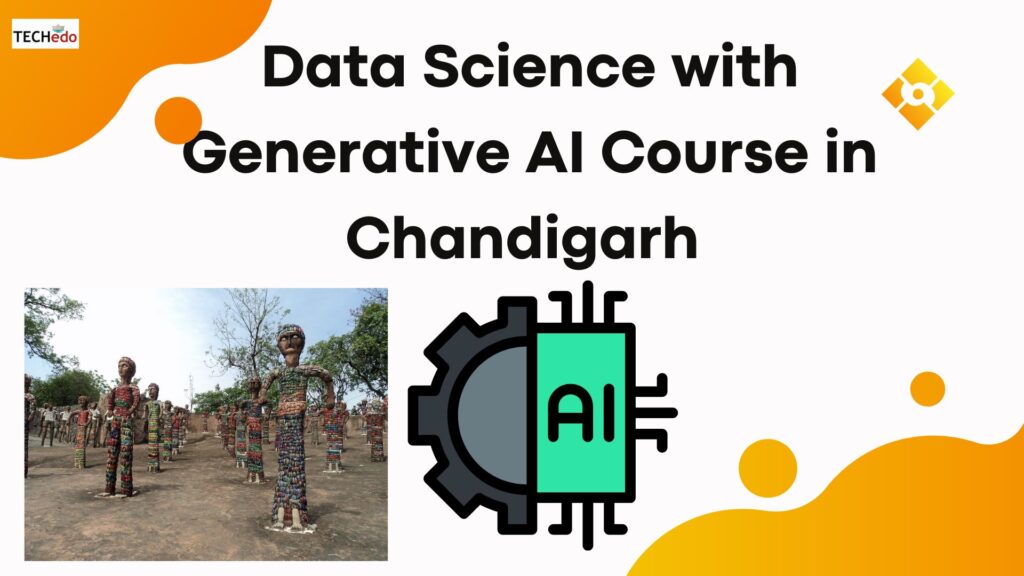 TECHedo

Data Science with Generative AI Course in Chandigarh

AI